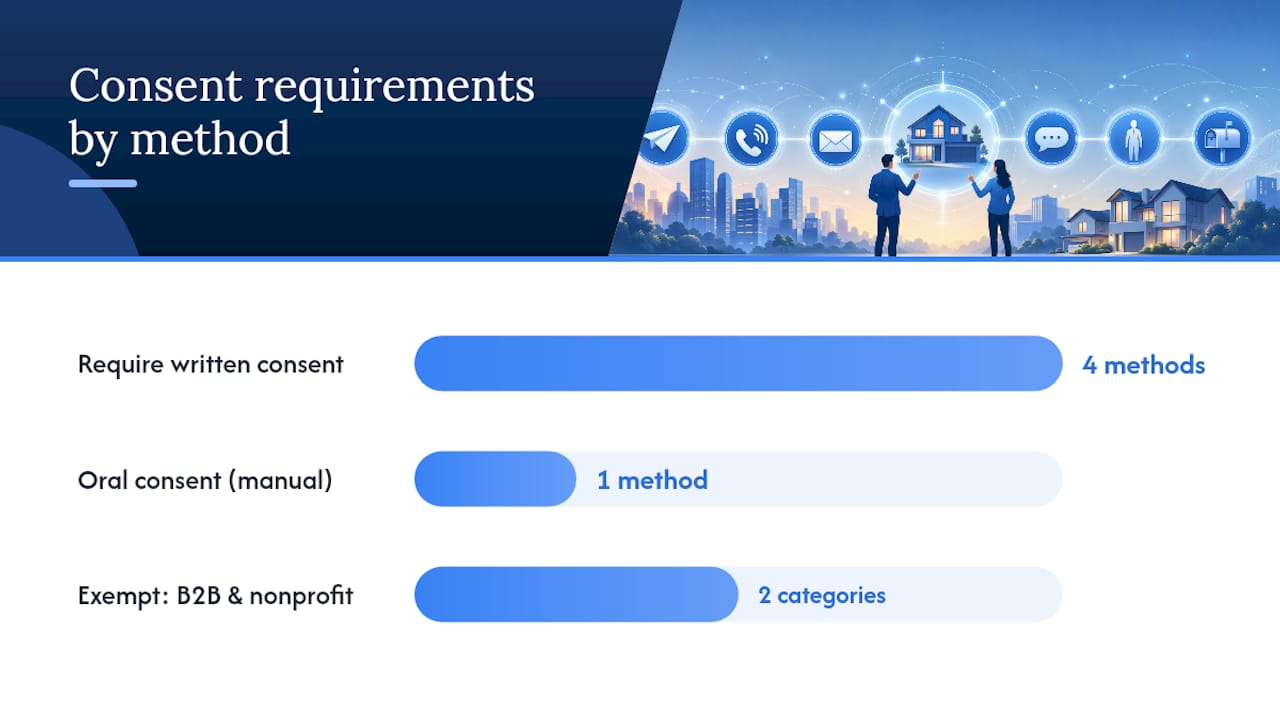 Consent requirements by method

Require written consent
4 methods

Oral consent (manual)
1 method

Exempt: B2B & nonprofit
2 categories